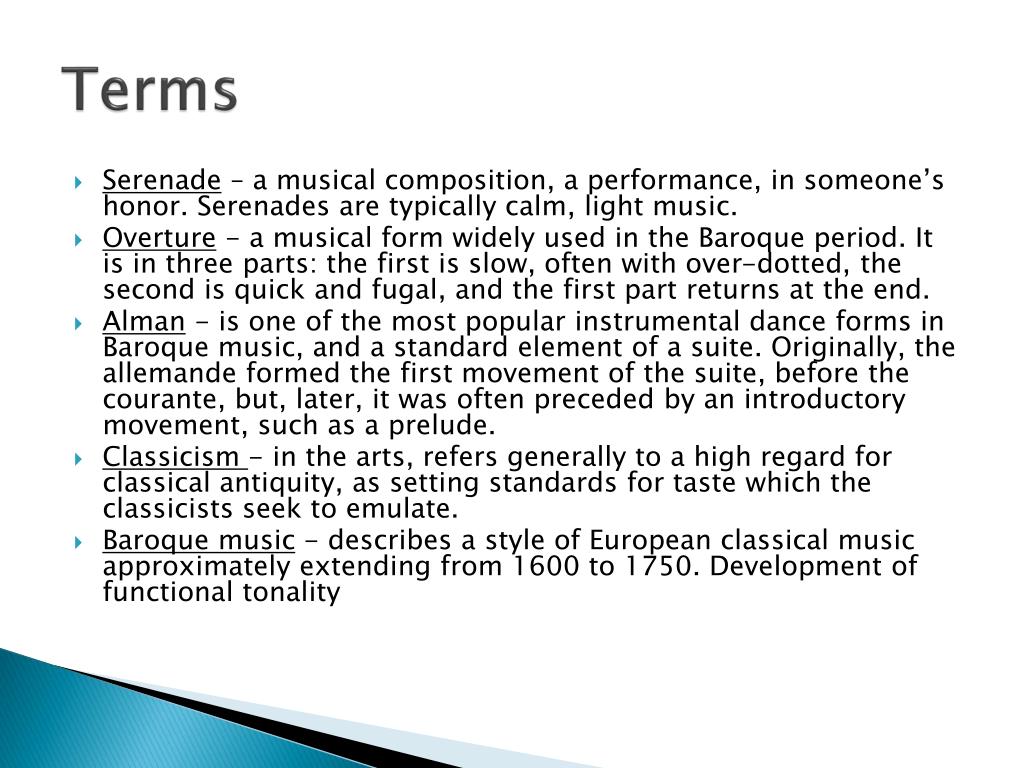 Terms

Serenade – a musical composition, a performance, in someone's honor. Serenades are typically calm, light music.

Overture - a musical form widely used in the Baroque period. It is in three parts: the first is slow, often with over-dotted, the second is quick and fugal, and the first part returns at the end.

Alman - is one of the most popular instrumental dance forms in Baroque music, and a standard element of a suite. Originally, the allemande formed the first movement of the suite, before the courante, but, later, it was often preceded by an introductory movement, such as a prelude.

Classicism - in the arts, refers generally to a high regard for classical antiquity, as setting standards for taste which the classicists seek to emulate.

Baroque music - describes a style of European classical music approximately extending from 1600 to 1750. Development of functional tonality